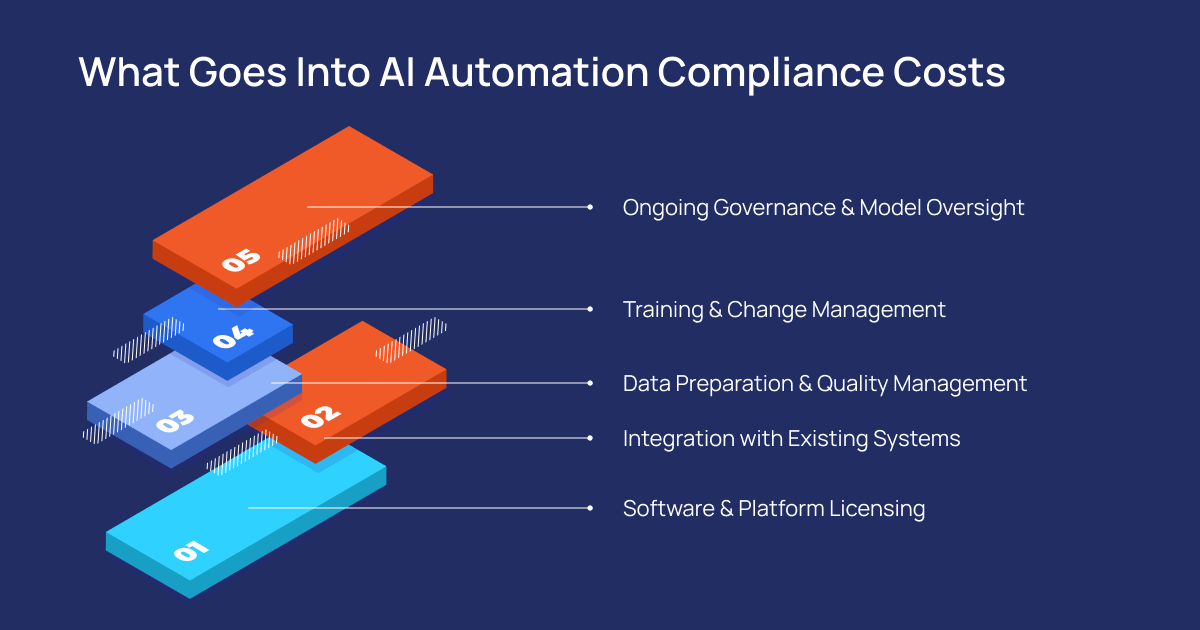 What Goes Into AI Automation Compliance Costs

05

Ongoing Governance & Model Oversight

04

Training & Change Management

03

Data Preparation & Quality Management

02

Integration with Existing Systems

01

Software & Platform Licensing